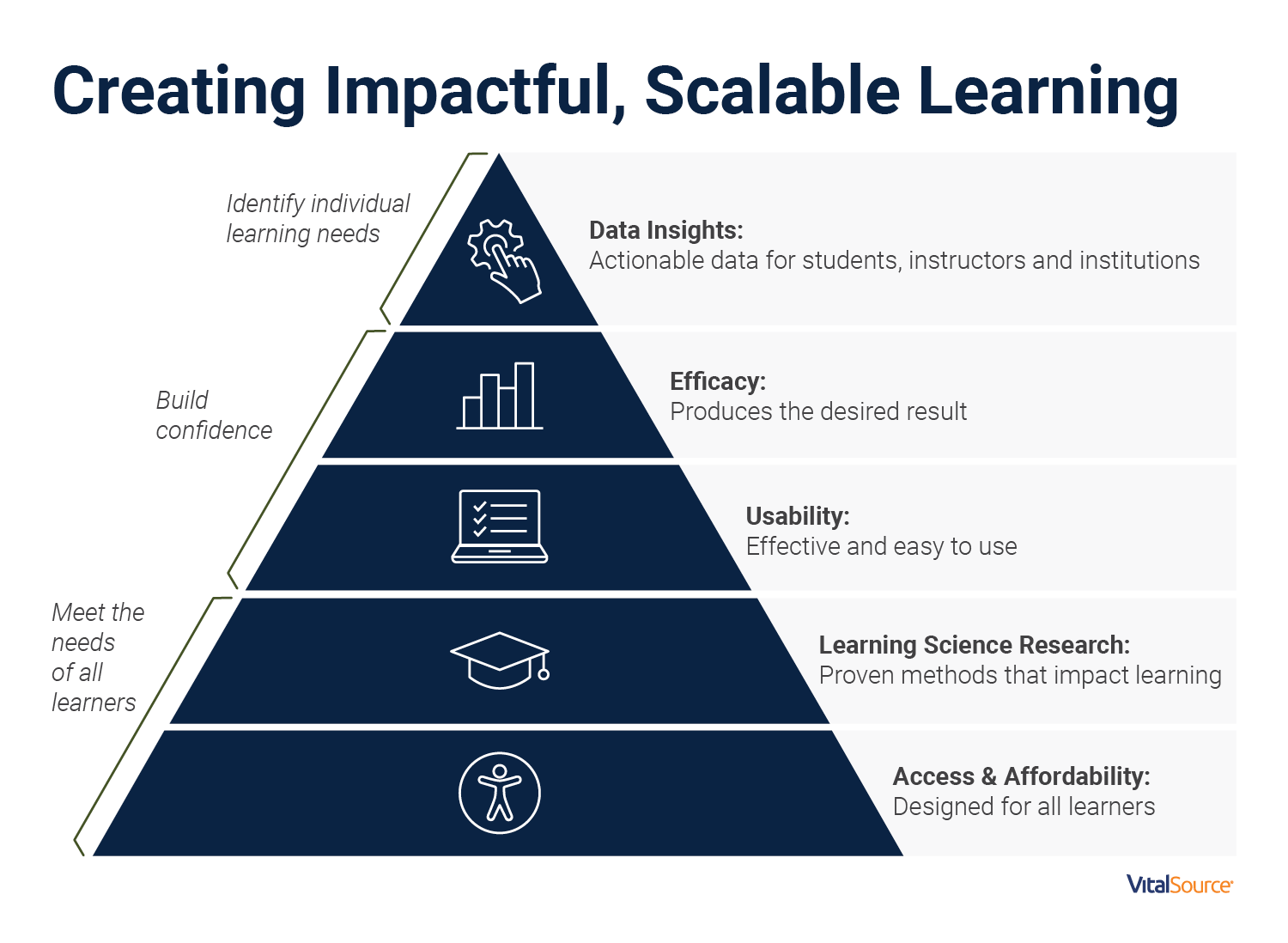 Creating Impactful, Scalable Learning

Identify individual learning needs

Data Insights:
Actionable data for students, instructors and institutions

Build confidence

Efficacy:
Produces the desired result

Usability:
Effective and easy to use

Meet the needs of all learners

Learning Science Research:
Proven methods that impact learning

Access & Affordability:
Designed for all learners

VitalSource